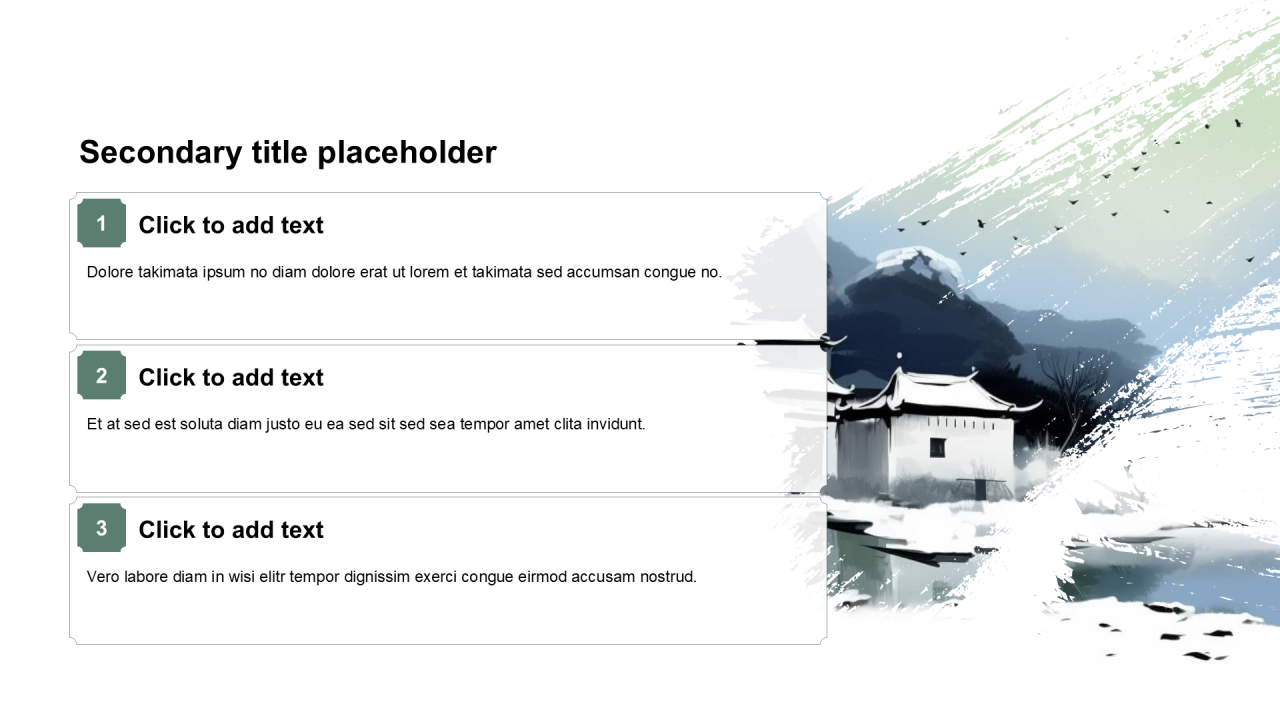 Secondary title placeholder

1
Click to add text

Dolore takimata ipsum no diam dolore erat ut lorem et takimata sed accumsan congue no.

2
Click to add text

Et at sed est soluta diam justo eu ea sed sit sed sea tempor amet clita invidunt.

3
Click to add text

Vero labore diam in wisi elitr tempor dignissim exerci congue eirmod accusam nostrud.